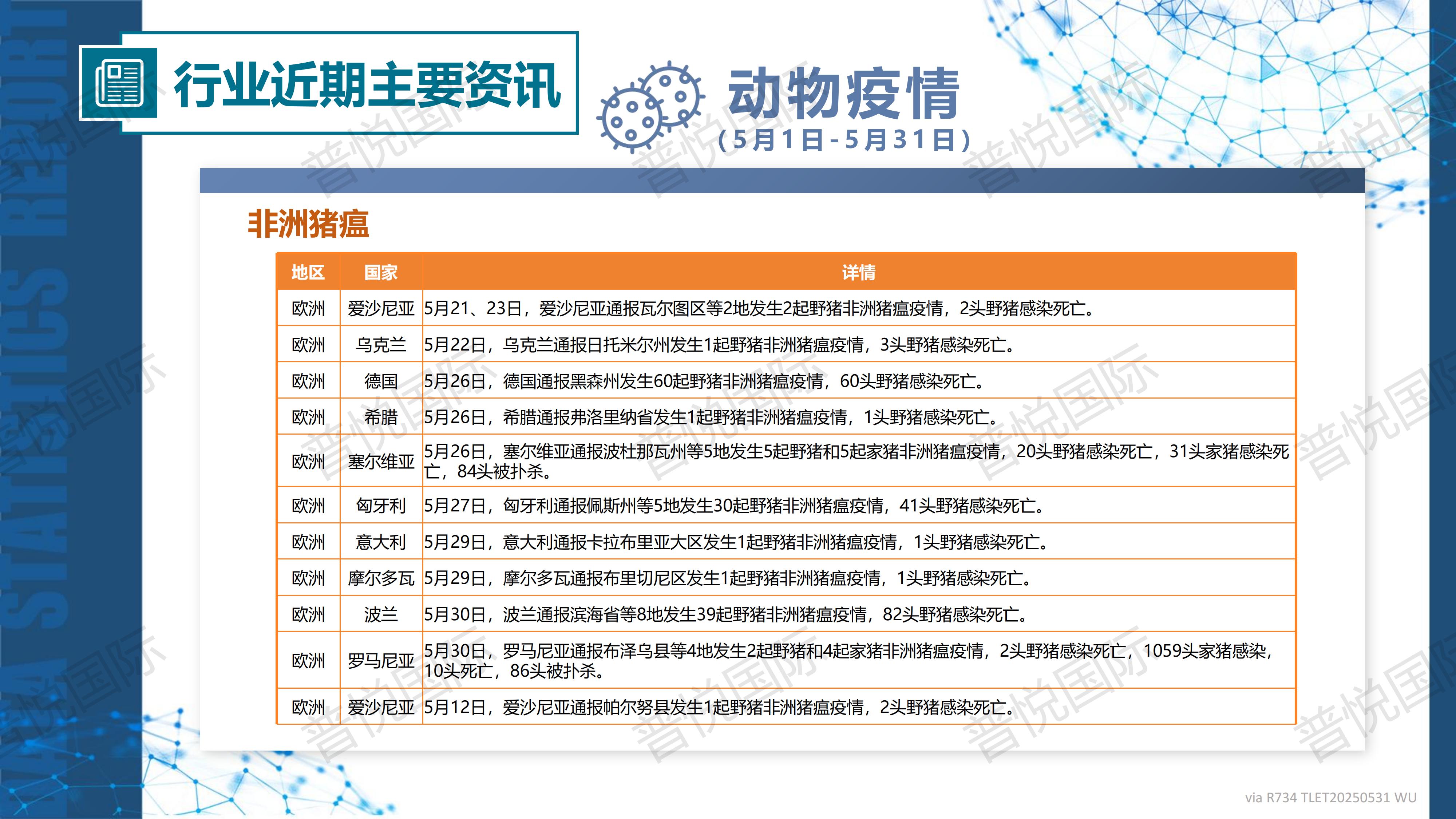 DATA STATISTICS REPORT

行业近期主要资讯

动物疫情
（5月1日-5月31日）

非洲猪瘟

| 地区 | 国家 | 详情 |
|---|---|---|
| 欧洲 | 爱沙尼亚 | 5月21、23日，爱沙尼亚通报瓦尔图区等2地发生2起野猪非洲猪瘟疫情，2头野猪感染死亡。 |
| 欧洲 | 乌克兰 | 5月22日，乌克兰通报日托米尔州发生1起野猪非洲猪瘟疫情，3头野猪感染死亡。 |
| 欧洲 | 德国 | 5月26日，德国通报黑森州发生60起野猪非洲猪瘟疫情，60头野猪感染死亡。 |
| 欧洲 | 希腊 | 5月26日，希腊通报弗洛里纳省发生1起野猪非洲猪瘟疫情，1头野猪感染死亡。 |
| 欧洲 | 塞尔维亚 | 5月26日，塞尔维亚通报波杜那瓦州等5地发生5起野猪和5起家猪非洲猪瘟疫情，20头野猪感染死亡，31头家猪感染死亡，84头被扑杀。 |
| 欧洲 | 匈牙利 | 5月27日，匈牙利通报佩斯州等5地发生30起野猪非洲猪瘟疫情，41头野猪感染死亡。 |
| 欧洲 | 意大利 | 5月29日，意大利通报卡拉布里亚大区发生1起野猪非洲猪瘟疫情，1头野猪感染死亡。 |
| 欧洲 | 摩尔多瓦 | 5月29日，摩尔多瓦通报布里切尼区发生1起野猪非洲猪瘟疫情，1头野猪感染死亡。 |
| 欧洲 | 波兰 | 5月30日，波兰通报滨海省等8地发生39起野猪非洲猪瘟疫情，82头野猪感染死亡。 |
| 欧洲 | 罗马尼亚 | 5月30日，罗马尼亚通报布泽乌县等4地发生2起野猪和4起家猪非洲猪瘟疫情，2头野猪感染死亡，1059头家猪感染，10头死亡，86头被扑杀。 |
| 欧洲 | 爱沙尼亚 | 5月12日，爱沙尼亚通报帕尔努县发生1起野猪非洲猪瘟疫情，2头野猪感染死亡。 |

普悦国际

via R734 TLET20250531 WU